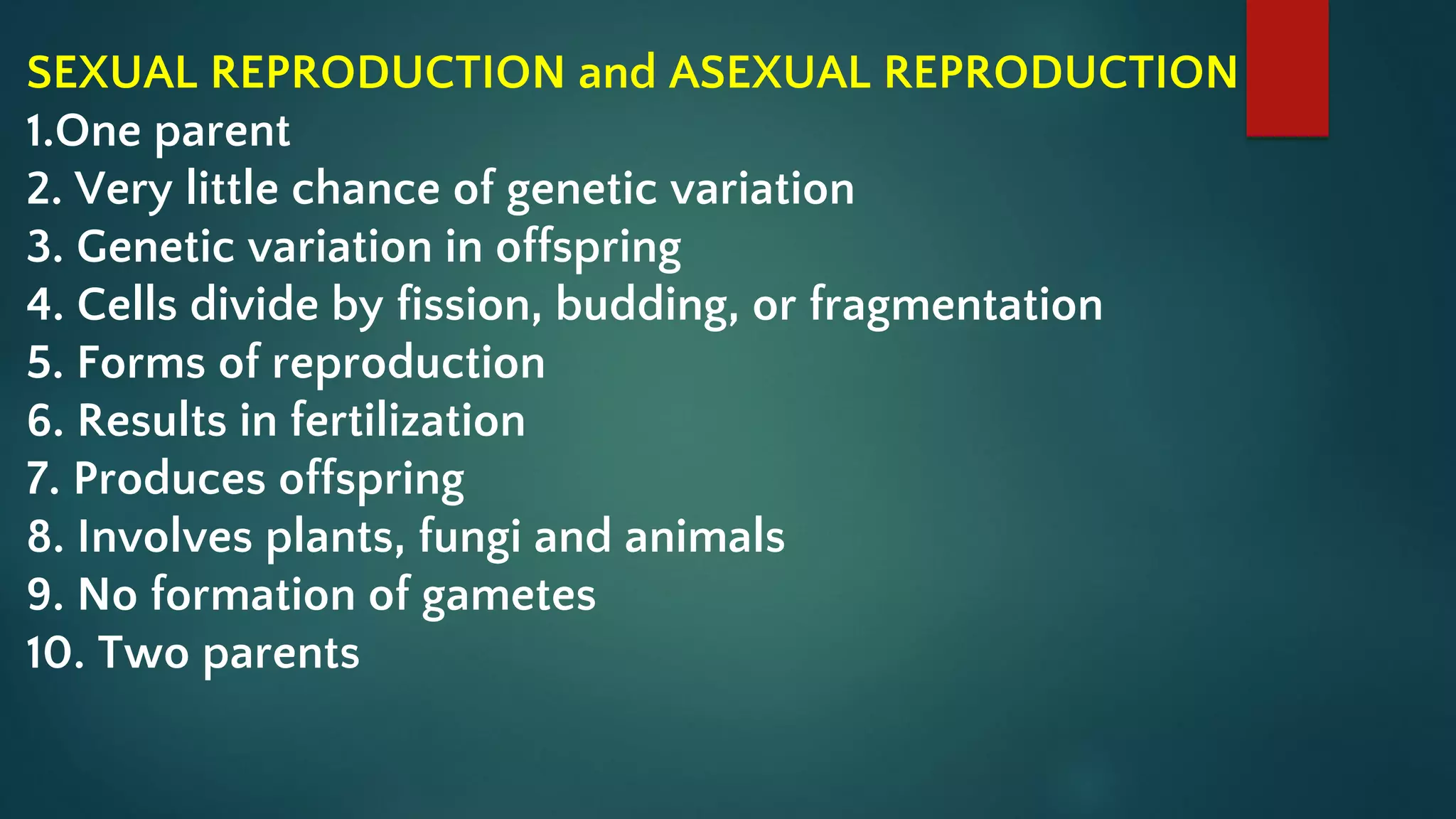 SEXUAL REPRODUCTION and ASEXUAL REPRODUCTION
1.One parent
2. Very little chance of genetic variation
3. Genetic variation in offspring
4. Cells divide by fission, budding, or fragmentation
5. Forms of reproduction
6. Results in fertilization
7. Produces offspring
8. Involves plants, fungi and animals
9. No formation of gametes
10. Two parents